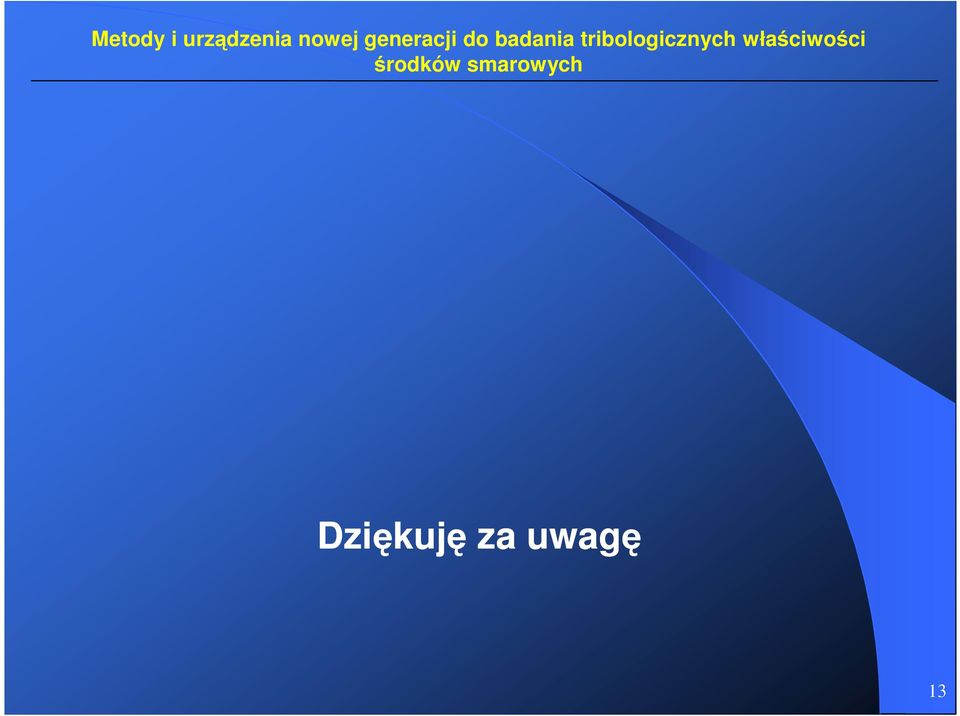 Metody i urządzenia nowej generacji do badania tribologicznych właściwości środków smarowych

Dziękuję za uwagę

13